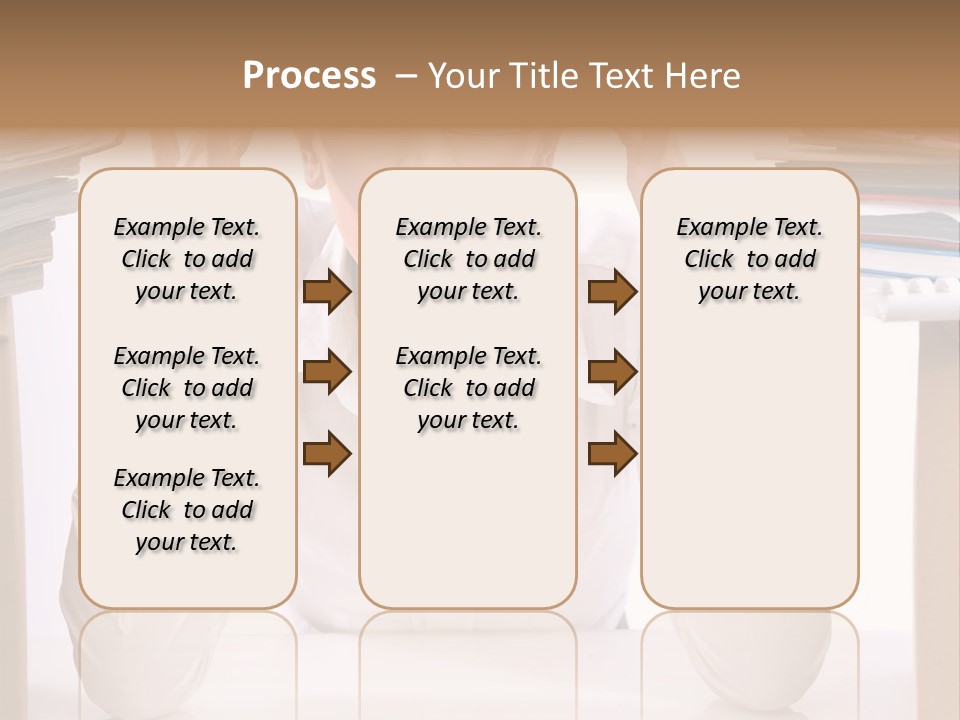 Process – Your Title Text Here

Example Text. Click to add your text.

Example Text. Click to add your text.

Example Text. Click to add your text.

Example Text. Click to add your text.

Example Text. Click to add your text.

Example Text. Click to add your text.